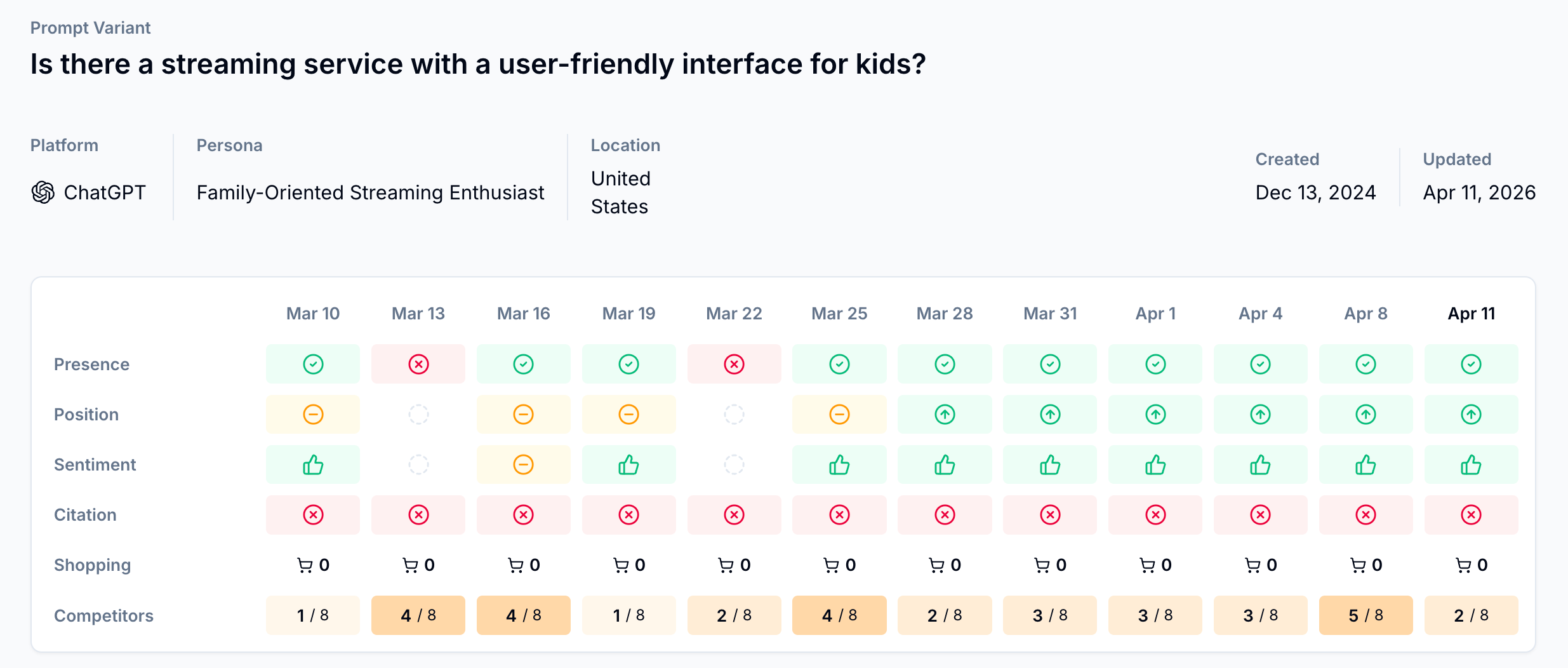 Prompt Variant

Is there a streaming service with a user-friendly interface for kids?

Platform
ChatGPT

Persona
Family-Oriented Streaming Enthusiast

Location
United States

Created
Dec 13, 2024

Updated
Apr 11, 2026

| | Mar 10 | Mar 13 | Mar 16 | Mar 19 | Mar 22 | Mar 25 | Mar 28 | Mar 31 | Apr 1 | Apr 4 | Apr 8 | Apr 11 |
|---|---|---|---|---|---|---|---|---|---|---|---|---|
| Presence | | | | | | | | | | | | |
| Position | | | | | | | | | | | | |
| Sentiment | | | | | | | | | | | | |
| Citation | | | | | | | | | | | | |
| Shopping | 0 | 0 | 0 | 0 | 0 | 0 | 0 | 0 | 0 | 0 | 0 | 0 |
| Competitors | 1 / 8 | 4 / 8 | 4 / 8 | 1 / 8 | 2 / 8 | 4 / 8 | 2 / 8 | 3 / 8 | 3 / 8 | 3 / 8 | 5 / 8 | 2 / 8 |